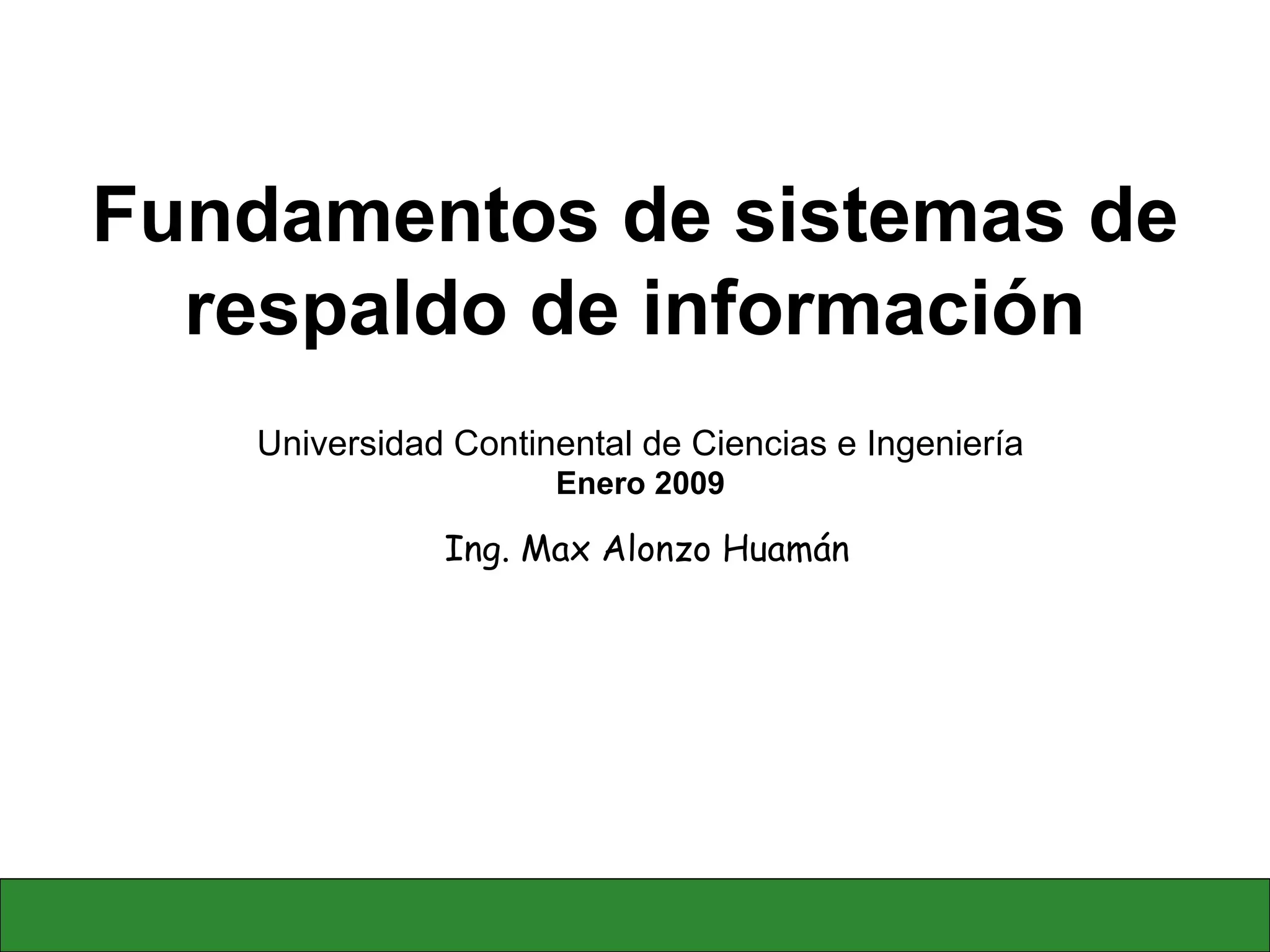 Fundamentos de sistemas de respaldo de información

Universidad Continental de Ciencias e Ingeniería
Enero 2009

Ing. Max Alonzo Huamán